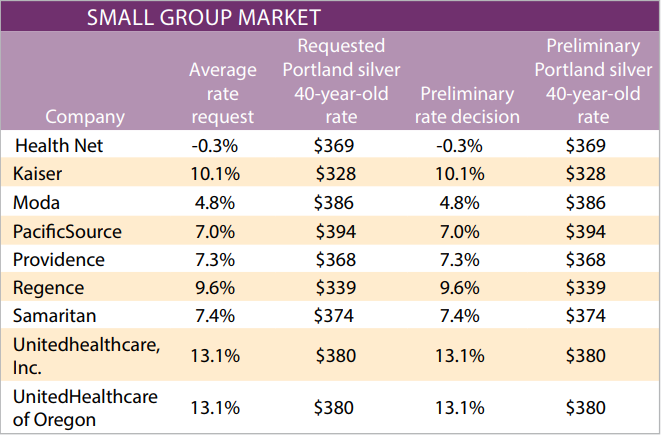 SMALL GROUP MARKET

| Company | Average rate request | Requested Portland silver 40-year-old rate | Preliminary rate decision | Preliminary Portland silver 40-year-old rate |
|---|---|---|---|---|
| Health Net | -0.3% | \$369 | -0.3% | \$369 |
| Kaiser | 10.1% | \$328 | 10.1% | \$328 |
| Moda | 4.8% | \$386 | 4.8% | \$386 |
| PacificSource | 7.0% | \$394 | 7.0% | \$394 |
| Providence | 7.3% | \$368 | 7.3% | \$368 |
| Regence | 9.6% | \$339 | 9.6% | \$339 |
| Samaritan | 7.4% | \$374 | 7.4% | \$374 |
| Unitedhealthcare, Inc. | 13.1% | \$380 | 13.1% | \$380 |
| UnitedHealthcare of Oregon | 13.1% | \$380 | 13.1% | \$380 |